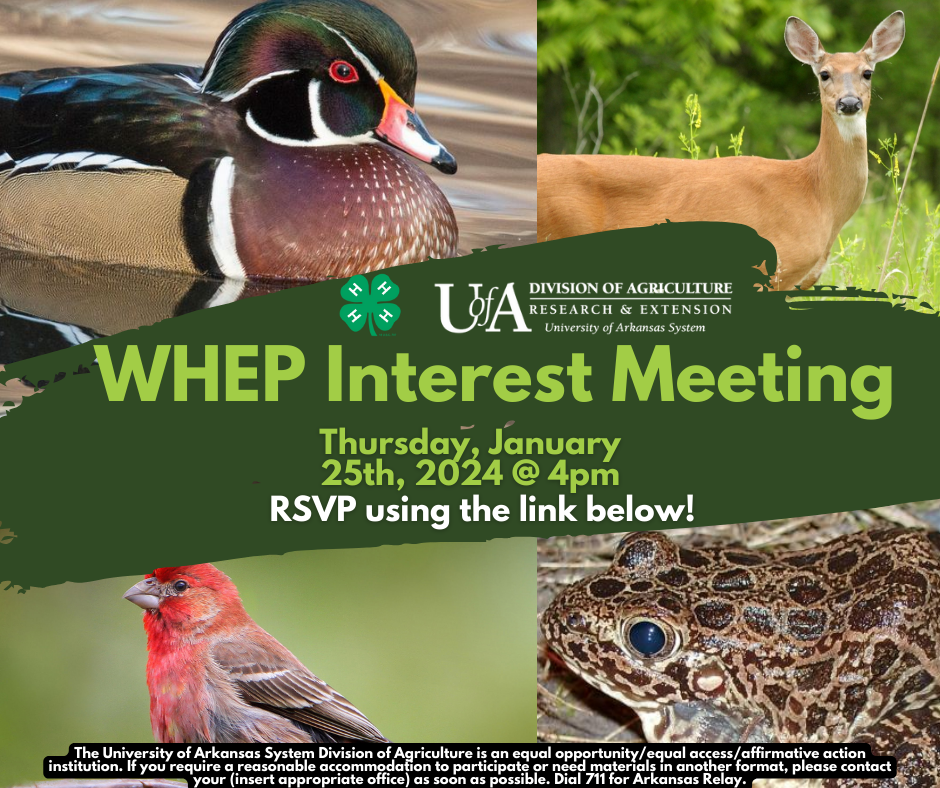 H H H H

UofA DIVISION OF AGRICULTURE
RESEARCH & EXTENSION
University of Arkansas System

WHEP Interest Meeting

Thursday, January 25th, 2024 @ 4pm

RSVP using the link below!

The University of Arkansas System Division of Agriculture is an equal opportunity/equal access/affirmative action institution. If you require a reasonable accommodation to participate or need materials in another format, please contact your (insert appropriate office) as soon as possible. Dial 711 for Arkansas Relay.